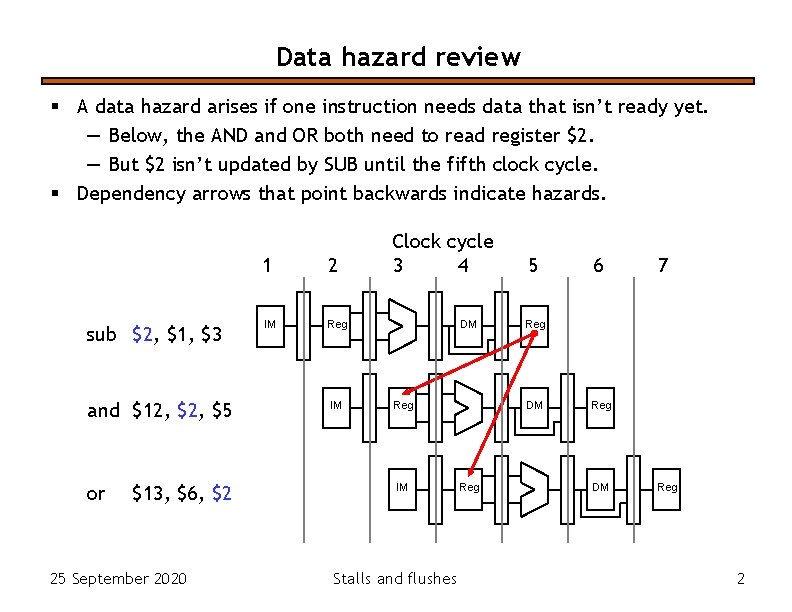 Data hazard review

• A data hazard arises if one instruction needs data that isn't ready yet.
- Below, the AND and OR both need to read register $2.
- But $2 isn't updated by SUB until the fifth clock cycle.
• Dependency arrows that point backwards indicate hazards.

Clock cycle
1 2 3 4 5 6 7

sub $2, $1, $3
IM Reg DM Reg

and $12, $2, $5
IM Reg DM Reg

or $13, $6, $2
IM Reg DM Reg

25 September 2020 Stalls and flushes 2